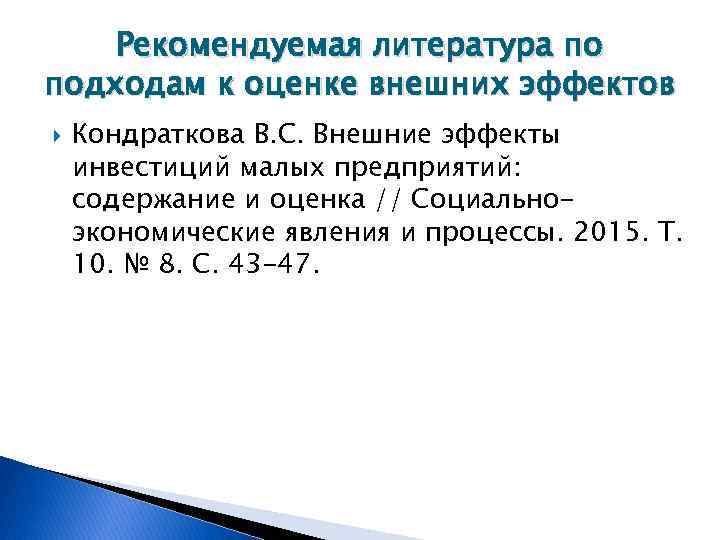 Рекомендуемая литература по подходам к оценке внешних эффектов

Кондраткова В.С. Внешние эффекты инвестиций малых предприятий: содержание и оценка // Социально-экономические явления и процессы. 2015. Т. 10. № 8. С. 43–47.